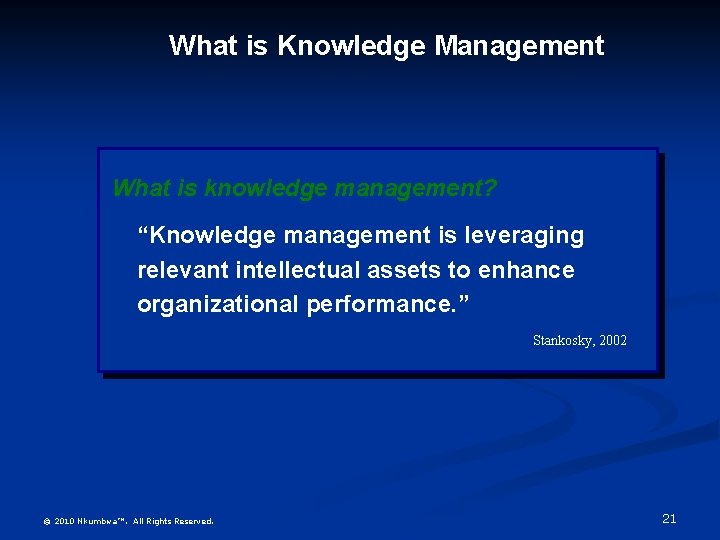 What is Knowledge Management

What is knowledge management?

“Knowledge management is leveraging relevant intellectual assets to enhance organizational performance.”

Stankosky, 2002

© 2010 Nkumbwa™. All Rights Reserved.

21